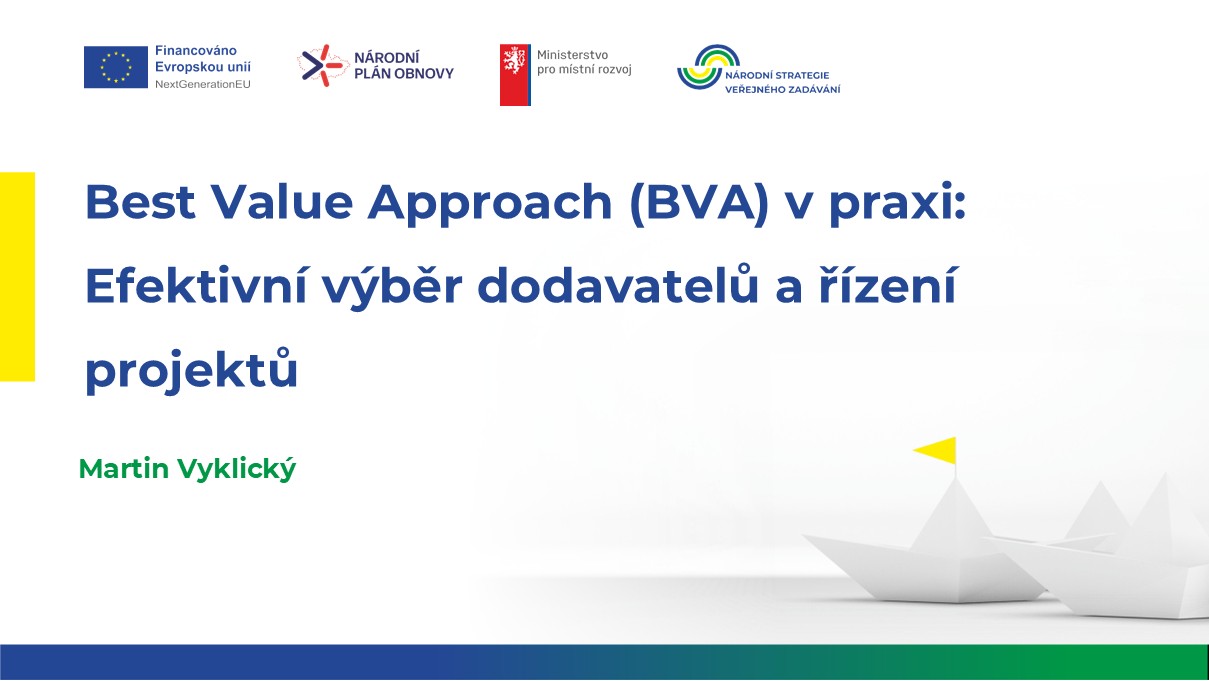 Financováno Evropskou unií
NextGenerationEU

NÁRODNÍ PLÁN OBNOVY

Ministerstvo pro místní rozvoj

NÁRODNÍ STRATEGIE VEŘEJNÉHO ZADÁVÁNÍ

Best Value Approach (BVA) v praxi: Efektivní výběr dodavatelů a řízení projektů

Martin Vyklický